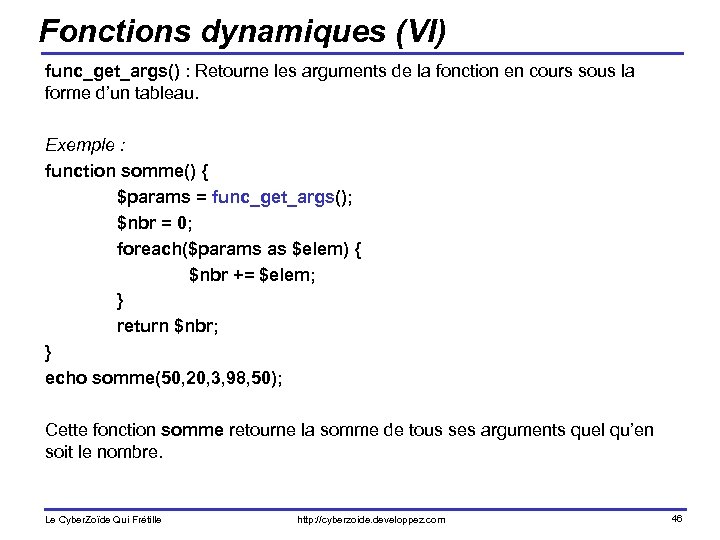 Fonctions dynamiques (VI)

func_get_args() : Retourne les arguments de la fonction en cours sous la forme d'un tableau.

Exemple :
function somme() {
$params = func_get_args();
$nbr = 0;
foreach($params as $elem) {
$nbr += $elem;
}
return $nbr;
}
echo somme(50,20,3,98,50);

Cette fonction somme retourne la somme de tous ses arguments quel qu'en soit le nombre.

Le CyberZoïde Qui Frétille http://cyberzoide.developpez.com 46